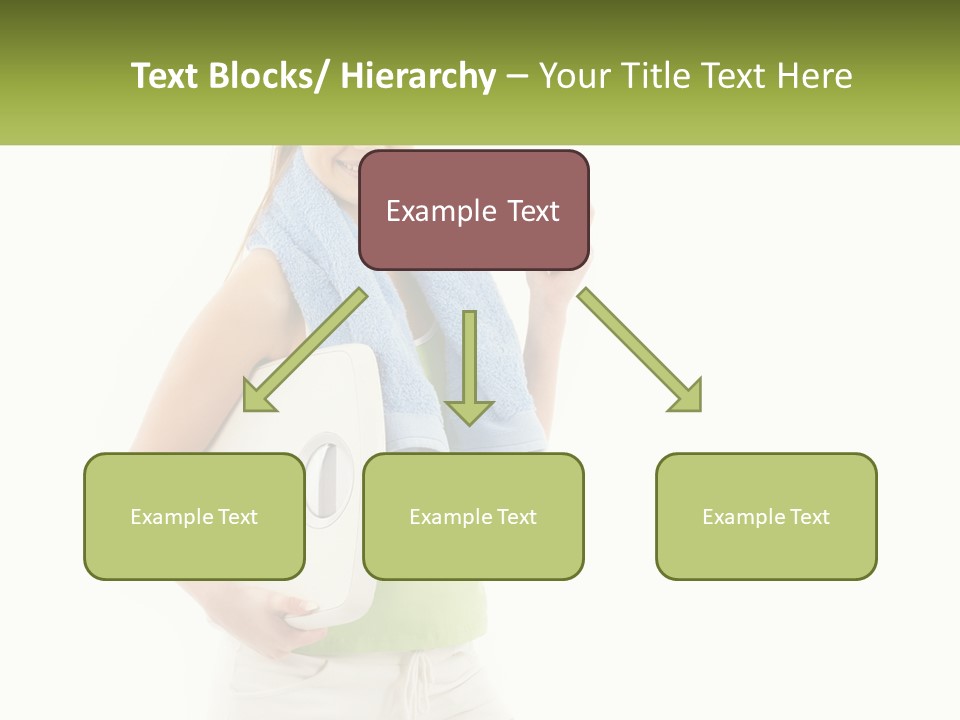 Text Blocks/ Hierarchy – Your Title Text Here

Example Text

Example Text

Example Text

Example Text